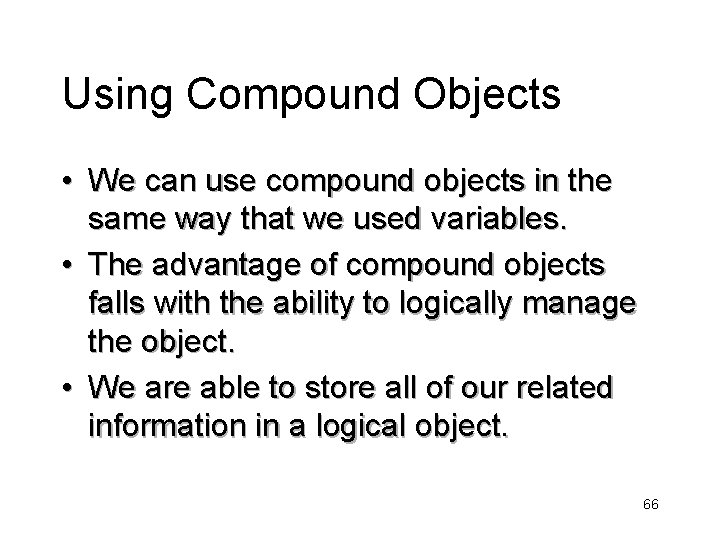 Using Compound Objects

• We can use compound objects in the same way that we used variables.

• The advantage of compound objects falls with the ability to logically manage the object.

• We are able to store all of our related information in a logical object.

66